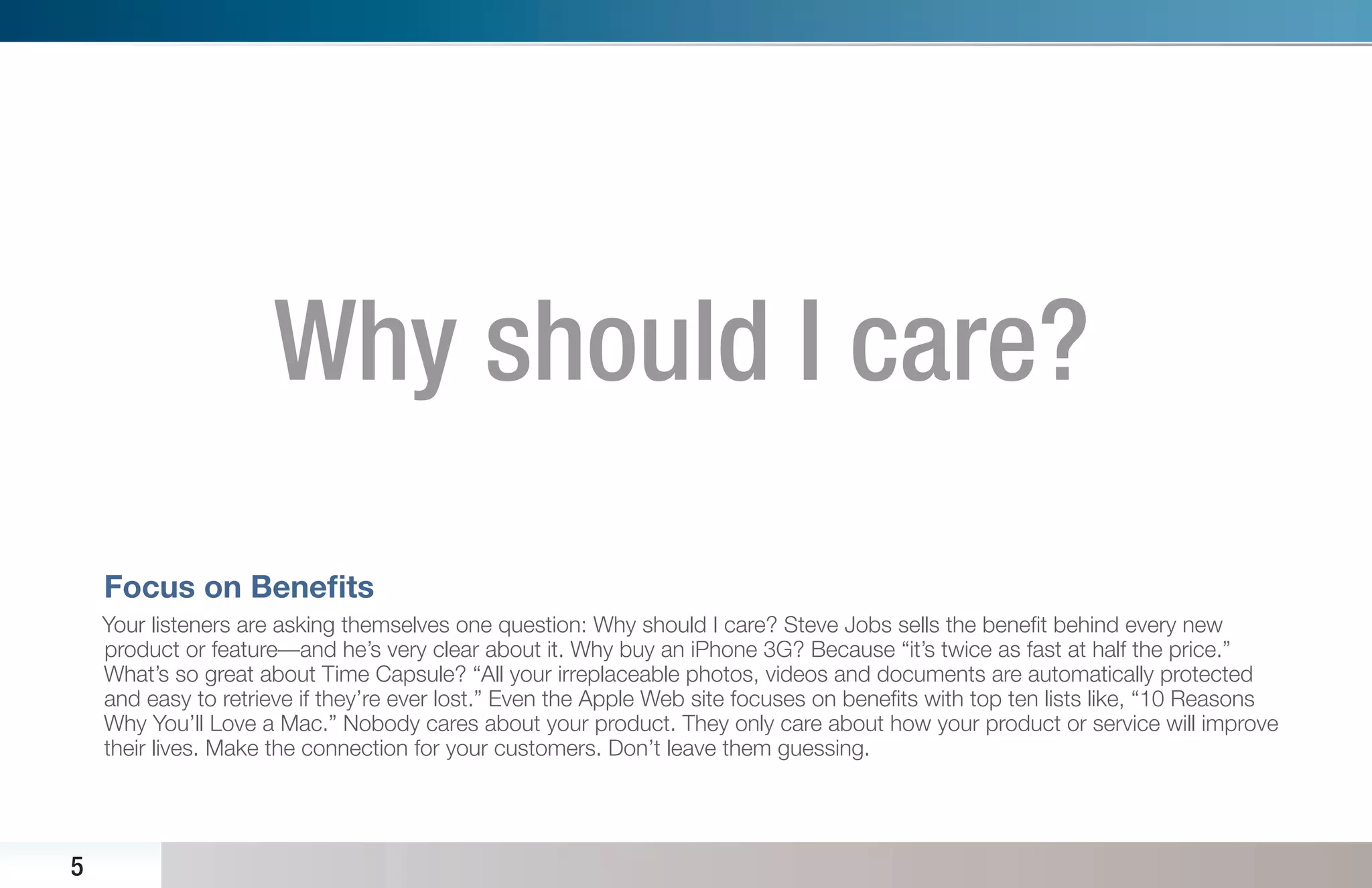 Why should I care?

Focus on Benefits

Your listeners are asking themselves one question: Why should I care? Steve Jobs sells the benefit behind every new product or feature—and he's very clear about it. Why buy an iPhone 3G? Because "it's twice as fast at half the price." What's so great about Time Capsule? "All your irreplaceable photos, videos and documents are automatically protected and easy to retrieve if they're ever lost." Even the Apple Web site focuses on benefits with top ten lists like, "10 Reasons Why You'll Love a Mac." Nobody cares about your product. They only care about how your product or service will improve their lives. Make the connection for your customers. Don't leave them guessing.

5